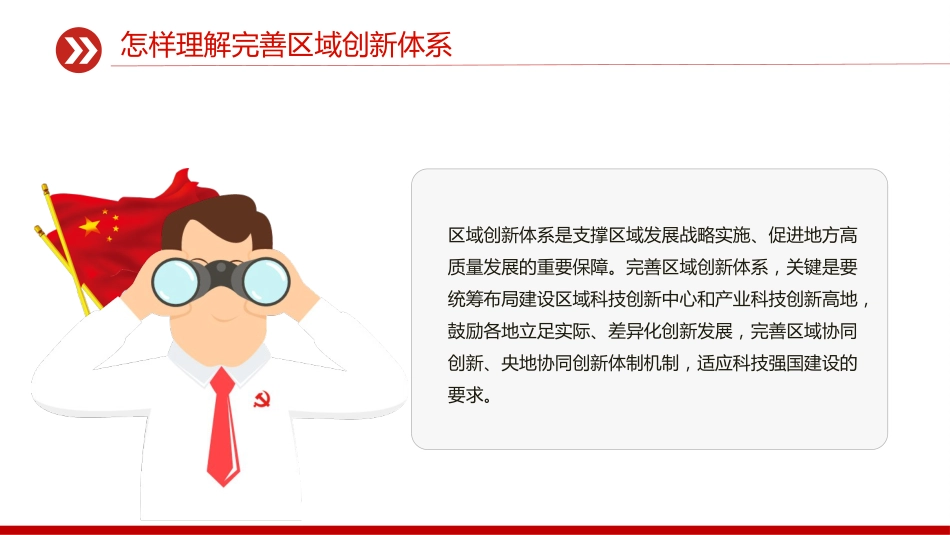 怎样理解完善区域创新体系

区域创新体系是支撑区域发展战略实施、促进地方高质量发展的重要保障。完善区域创新体系，关键是要统筹布局建设区域科技创新中心和产业科技创新高地，鼓励各地立足实际、差异化创新发展，完善区域协同创新、央地协同创新体制机制，适应科技强国建设的要求。